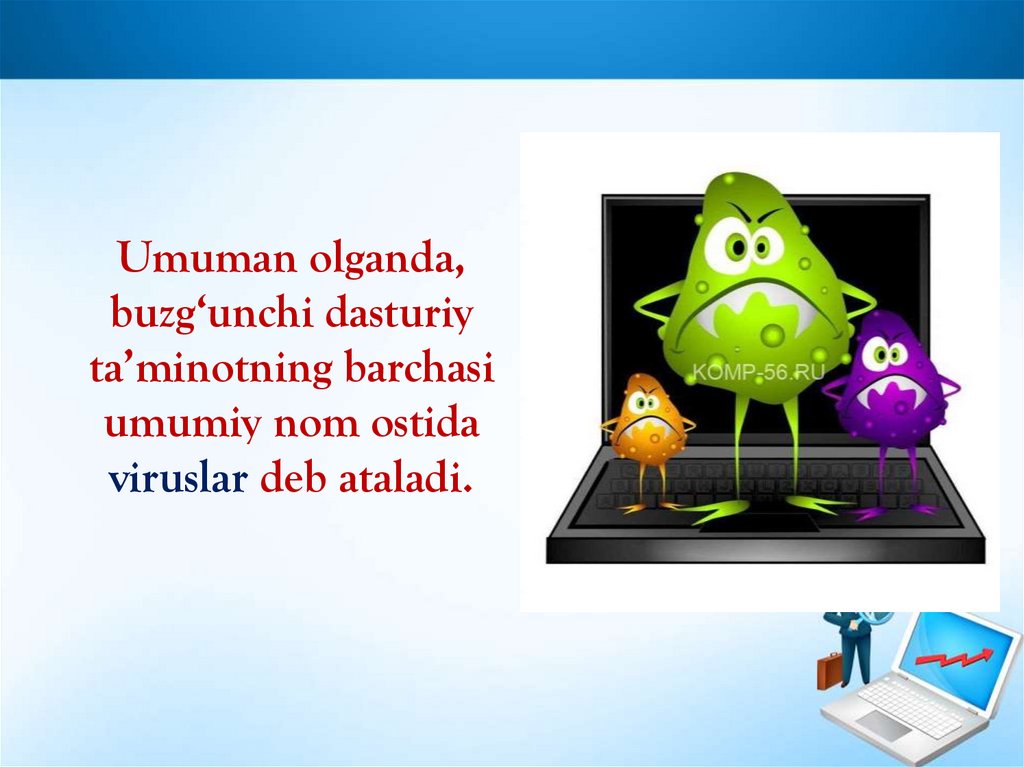 Umuman olganda, buzg‘unchi dasturiy ta’minotning barchasi umumiy nom ostida viruslar deb ataladi.

KOMP-56.RU